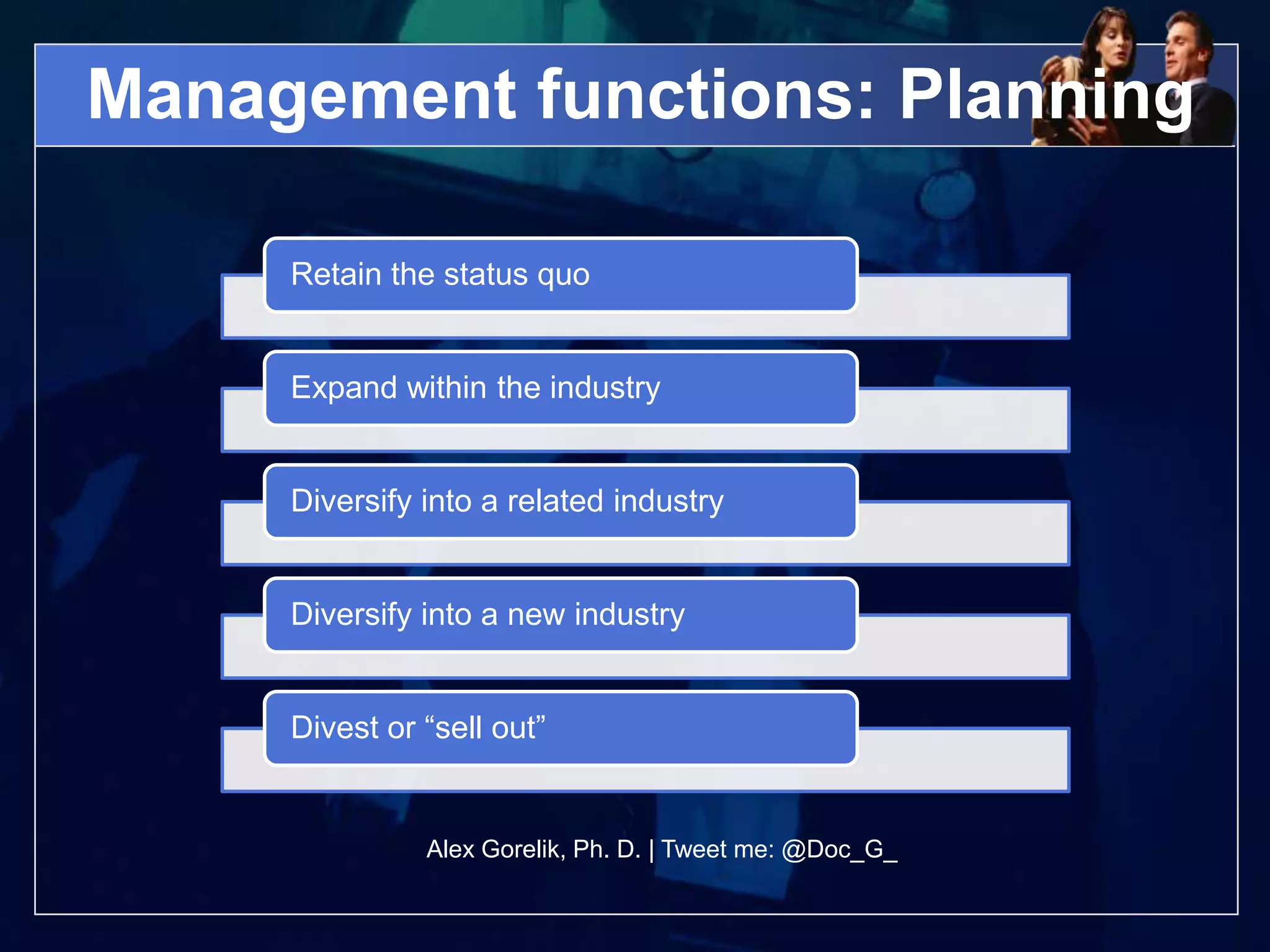 Management functions: Planning

Retain the status quo

Expand within the industry

Diversify into a related industry

Diversify into a new industry

Divest or “sell out”

Alex Gorelik, Ph. D. | Tweet me: @Doc_G_